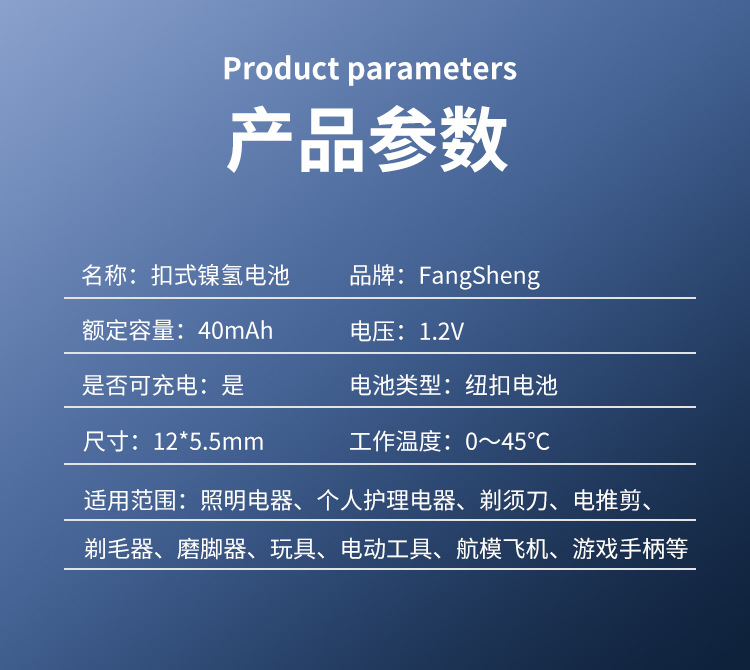 Product parameters

产品参数

名称：扣式镍氢电池　品牌：FangSheng

额定容量：40mAh　电压：1.2V

是否可充电：是　电池类型：纽扣电池

尺寸：12*5.5mm　工作温度：0～45°C

适用范围：照明电器、个人护理电器、剃须刀、电推剪、剃毛器、磨脚器、玩具、电动工具、航模飞机、游戏手柄等